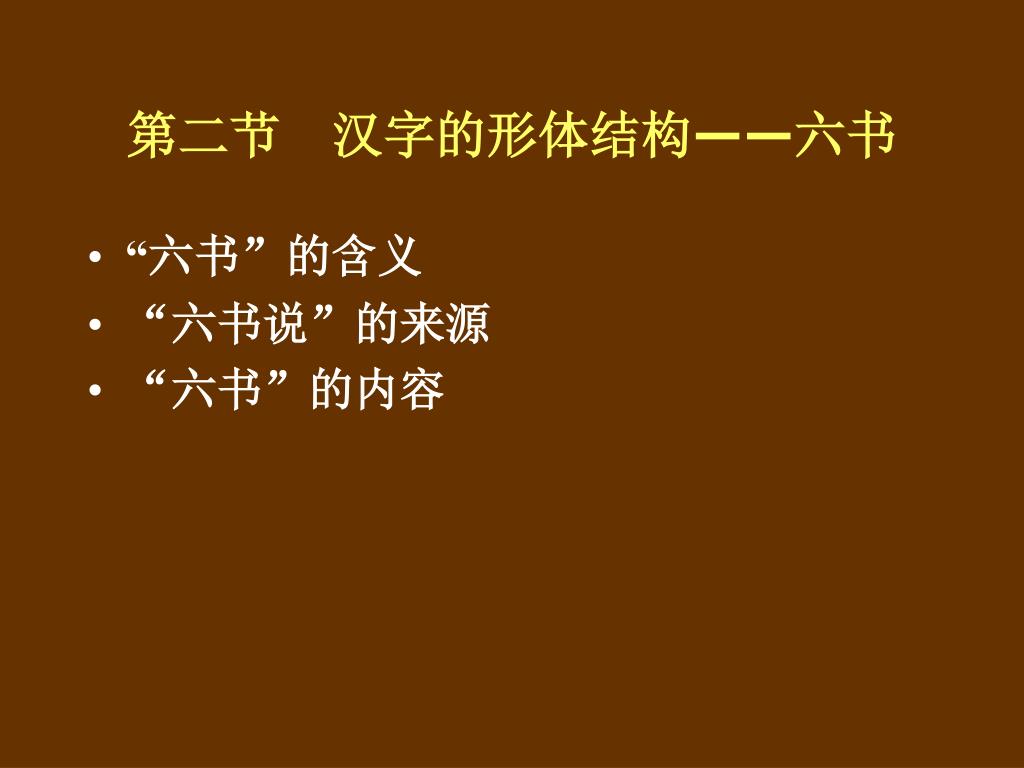 第二节　汉字的形体结构——六书

• “六书”的含义
• “六书说”的来源
• “六书”的内容